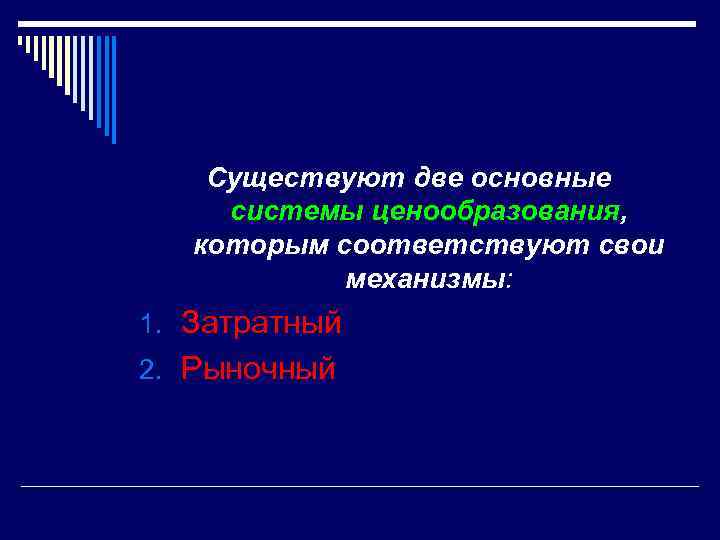 Существуют две основные системы ценообразования, которым соответствуют свои механизмы:

1. Затратный
2. Рыночный